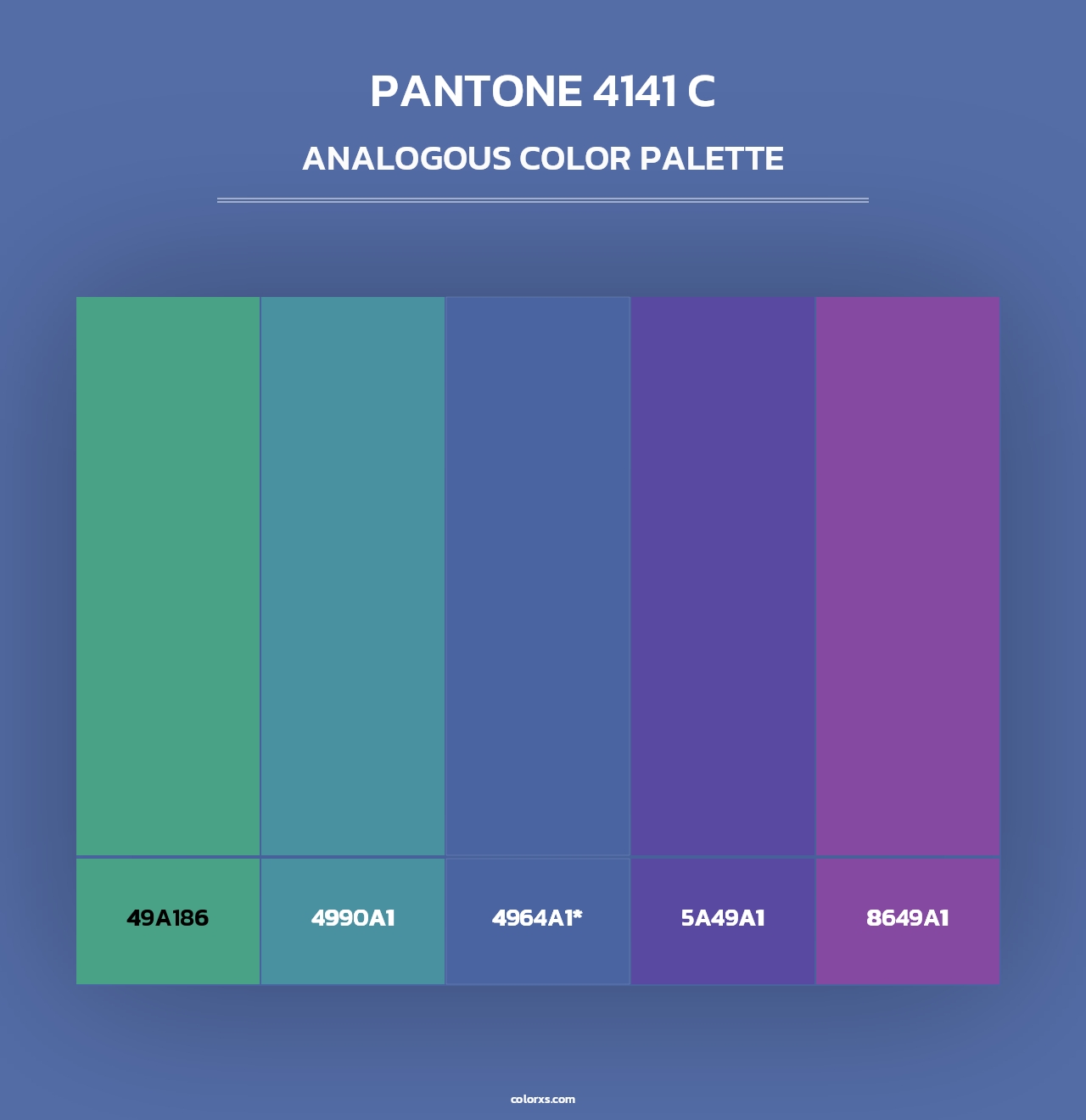 PANTONE 4141 C

ANALOGOUS COLOR PALETTE

49A186

4990A1

4964A1*

5A49A1

8649A1

colorxs.com